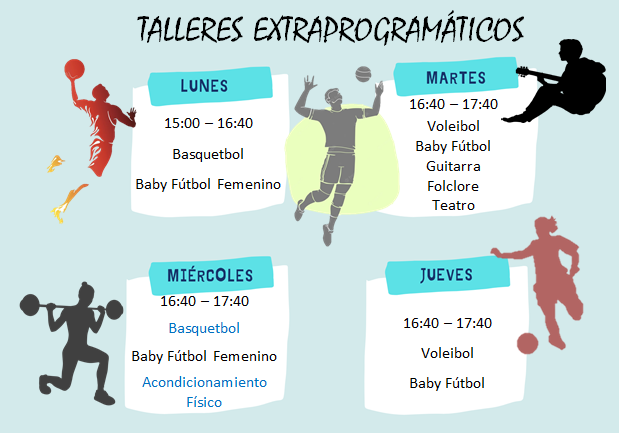 TALLERES EXTRAPROGRAMÁTICOS

LUNES

15:00 – 16:40

Basquetbol

Baby Fútbol Femenino

MARTES

16:40 – 17:40

Voleibol
Baby Fútbol
Guitarra
Folclore
Teatro

MIÉRCOLES

16:40 – 17:40

Basquetbol

Baby Fútbol Femenino

Acondicionamiento Físico

JUEVES

16:40 – 17:40

Voleibol

Baby Fútbol